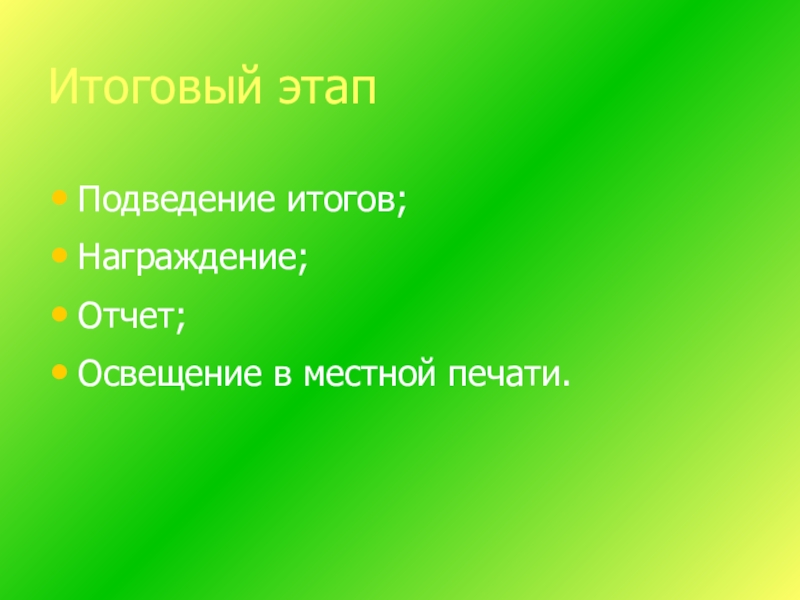 Итоговый этап

- Подведение итогов;
- Награждение;
- Отчет;
- Освещение в местной печати.